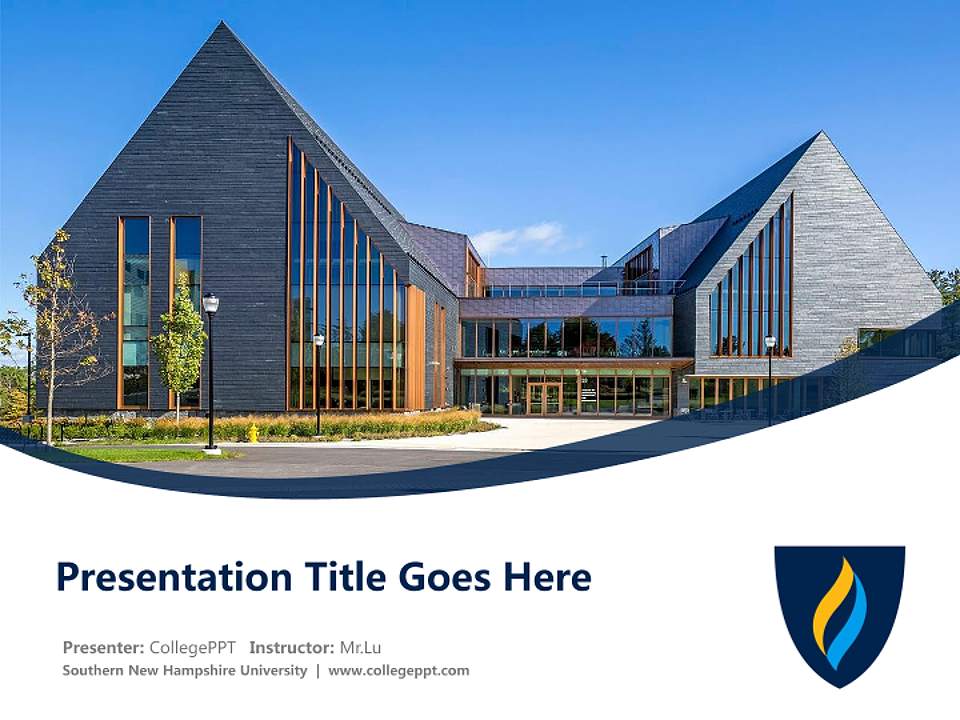 Presentation Title Goes Here

Presenter: CollegePPT Instructor: Mr.Lu
Southern New Hampshire University | www.collegeppt.com